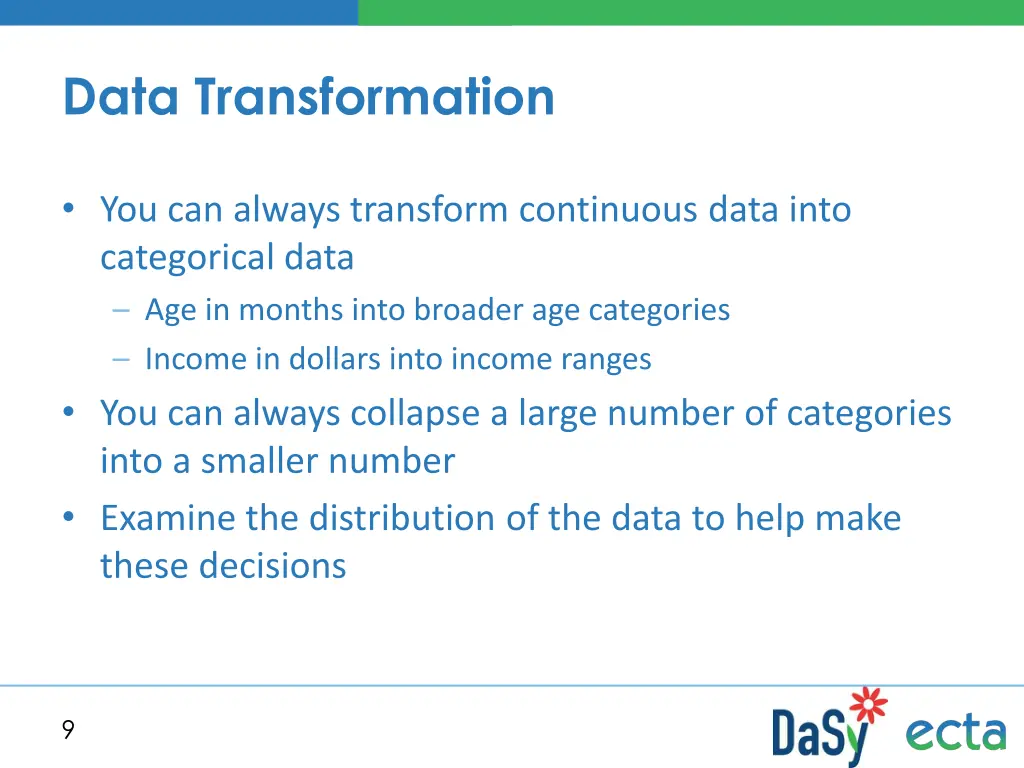 Data Transformation

• You can always transform continuous data into categorical data
– Age in months into broader age categories
– Income in dollars into income ranges
• You can always collapse a large number of categories into a smaller number
• Examine the distribution of the data to help make these decisions

9

DaSy ecta